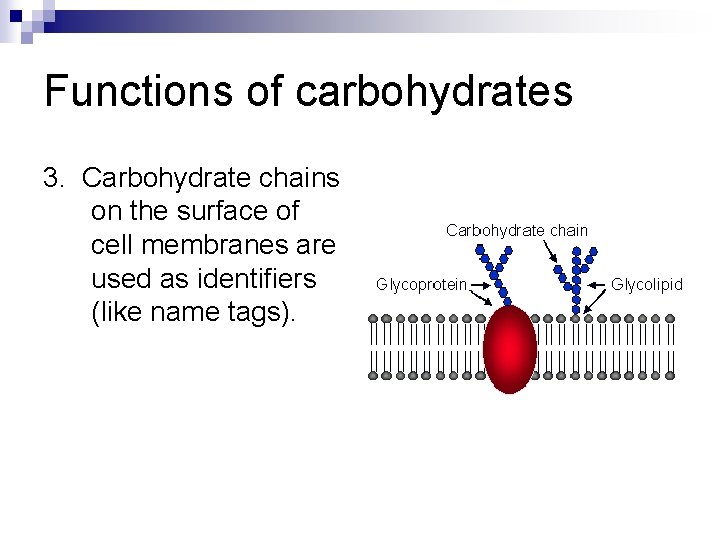 Functions of carbohydrates

3. Carbohydrate chains on the surface of cell membranes are used as identifiers (like name tags).

Carbohydrate chain
Glycoprotein
Glycolipid